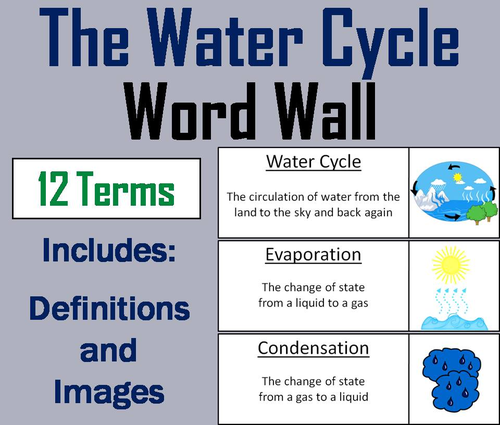 The Water Cycle
Word Wall

12 Terms

Includes:

Definitions and Images

Water Cycle

The circulation of water from the land to the sky and back again

Evaporation

The change of state from a liquid to a gas

Condensation

The change of state from a gas to a liquid